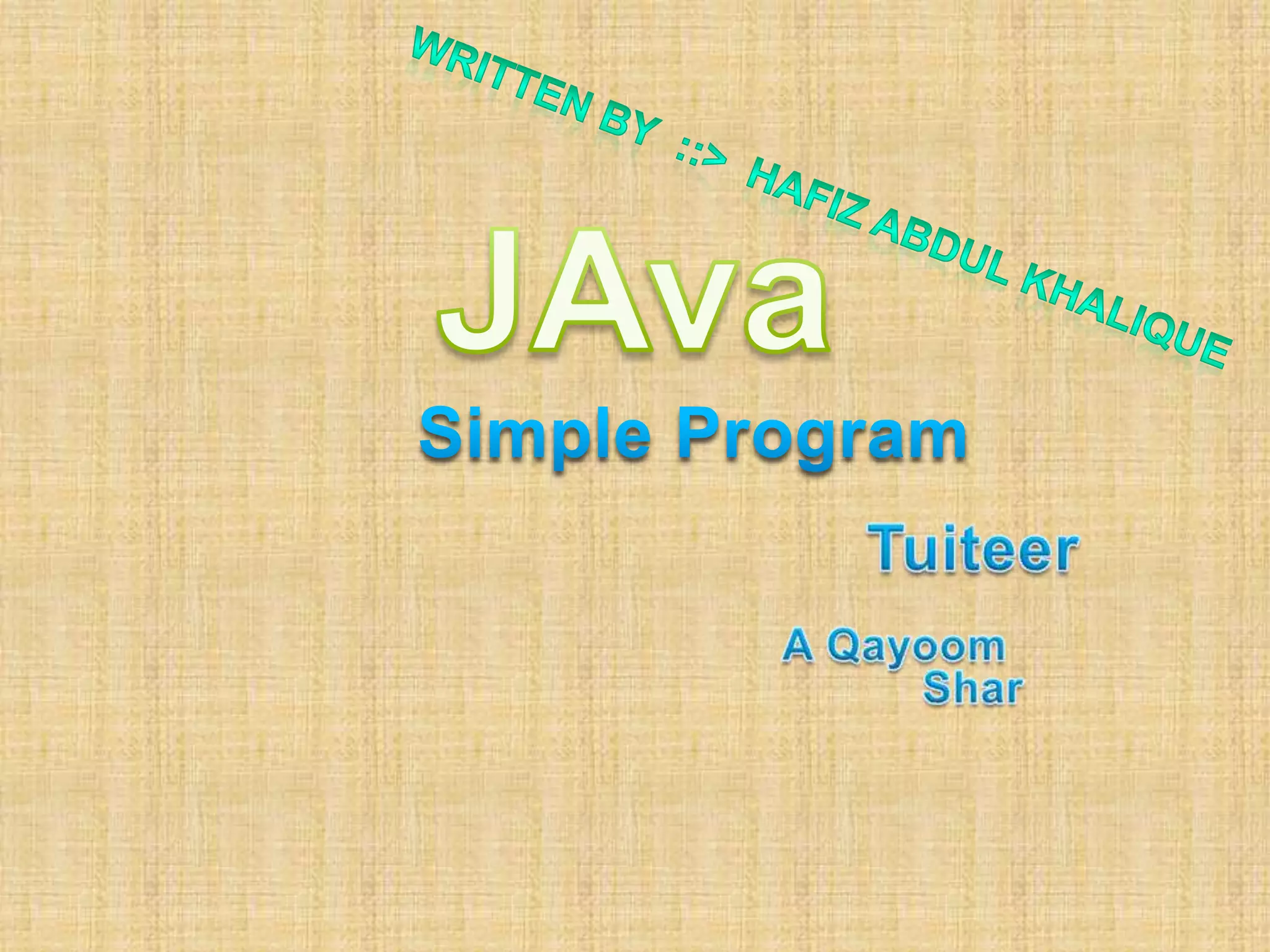 WRITTEN BY ::> HAFIZ ABDUL KHALIQUE

JAva

Simple Program

Tuiteer

A Qayoom
Shar